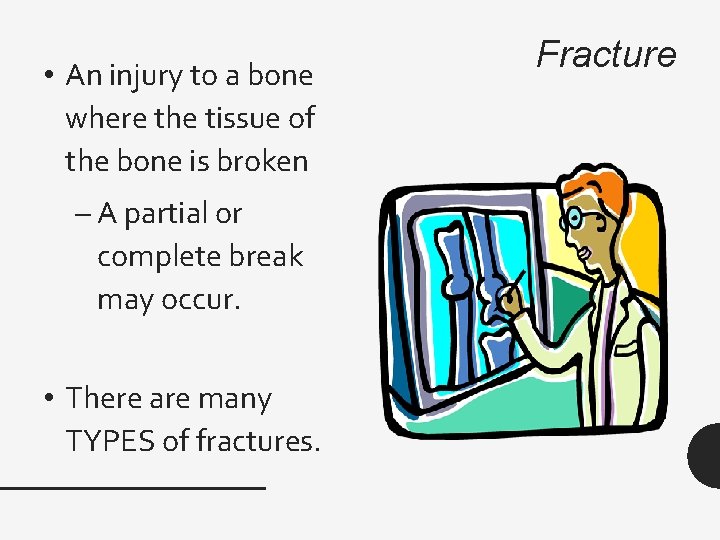 Fracture

• An injury to a bone where the tissue of the bone is broken

– A partial or complete break may occur.

• There are many TYPES of fractures.